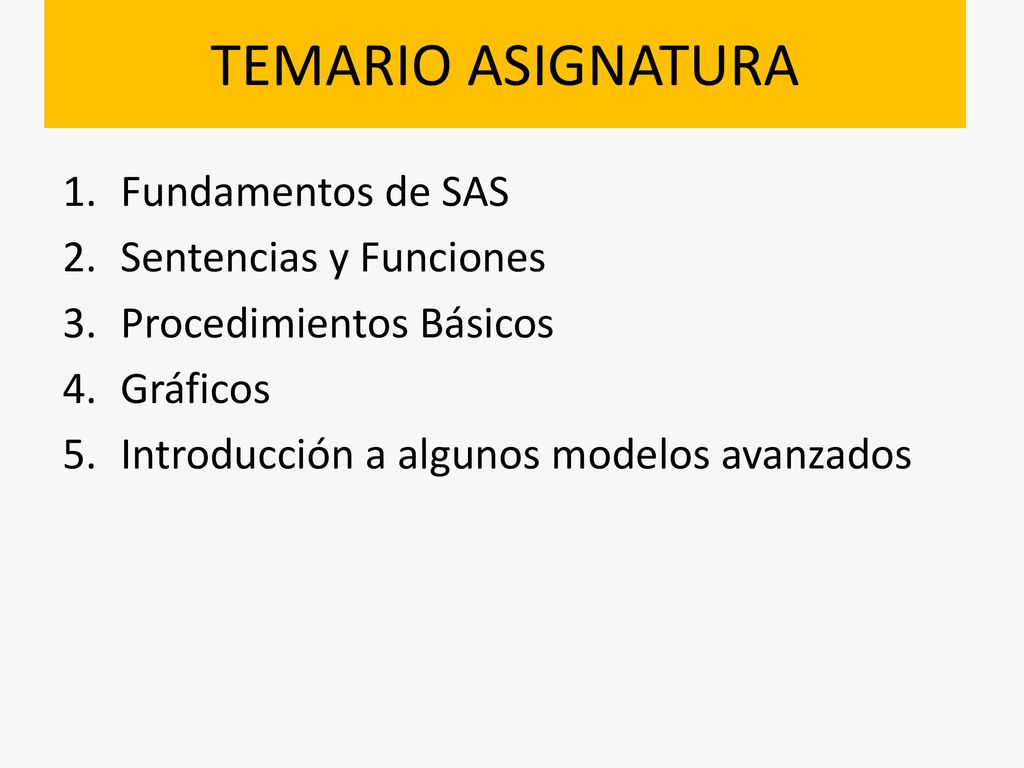 TEMARIO ASIGNATURA

1. Fundamentos de SAS
2. Sentencias y Funciones
3. Procedimientos Básicos
4. Gráficos
5. Introducción a algunos modelos avanzados